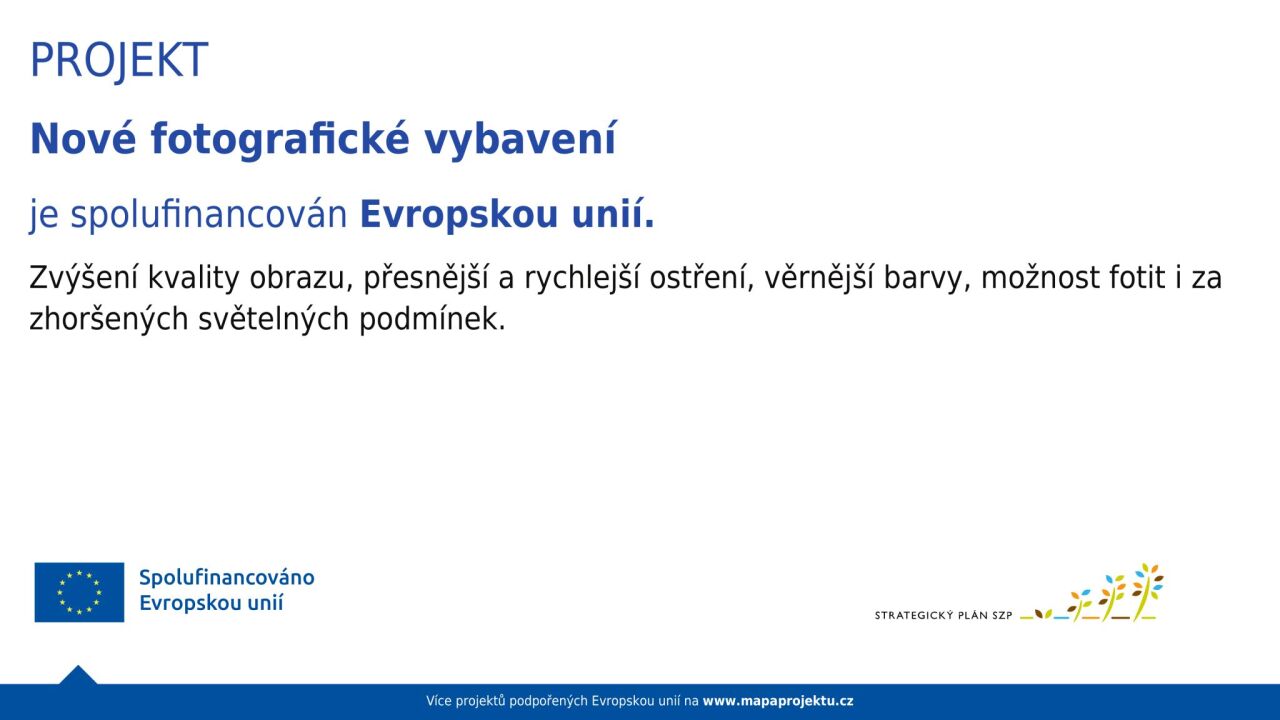 PROJEKT

Nové fotografické vybavení

je spolufinancován Evropskou unií.

Zvýšení kvality obrazu, přesnější a rychlejší ostření, věrnější barvy, možnost fotit i za zhoršených světelných podmínek.

Spolufinancováno Evropskou unií

STRATEGICKÝ PLÁN SZP

Více projektů podpořených Evropskou unií na www.mapaprojektu.cz